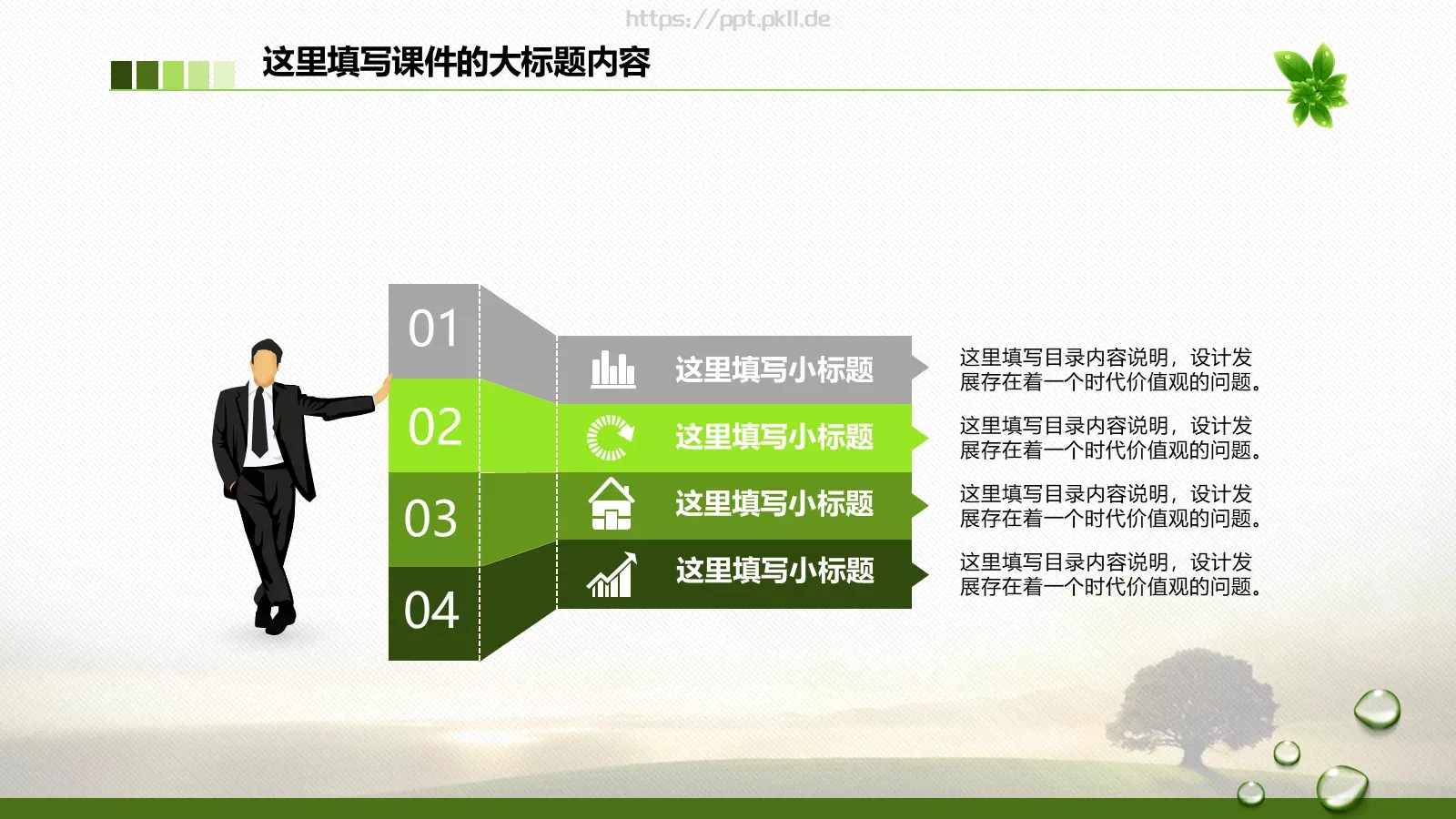 https://ppt.pkll.de

这里填写课件的大标题内容

01

02

03

04

这里填写小标题

这里填写小标题

这里填写小标题

这里填写小标题

这里填写目录内容说明，设计发展存在着一个时代价值观的问题。

这里填写目录内容说明，设计发展存在着一个时代价值观的问题。

这里填写目录内容说明，设计发展存在着一个时代价值观的问题。

这里填写目录内容说明，设计发展存在着一个时代价值观的问题。